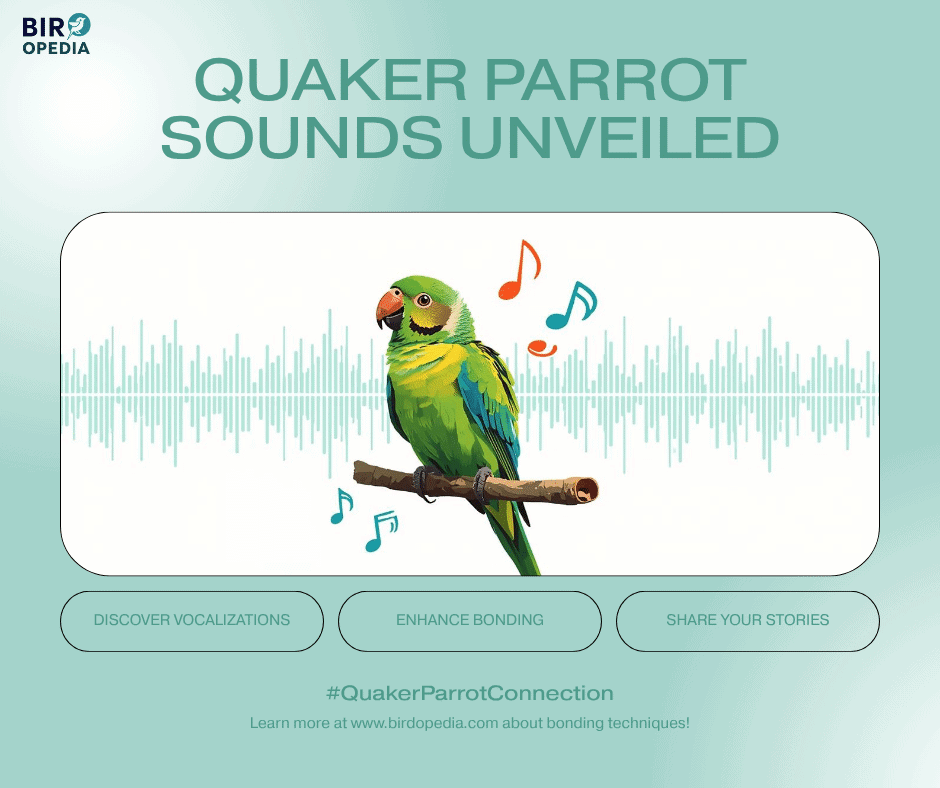 BIRD OPEDIA

QUAKER PARROT SOUNDS UNVEILED

DISCOVER VOCALIZATIONS

ENHANCE BONDING

SHARE YOUR STORIES

#QuakerParrotConnection

Learn more at www.birdopedia.com about bonding techniques!